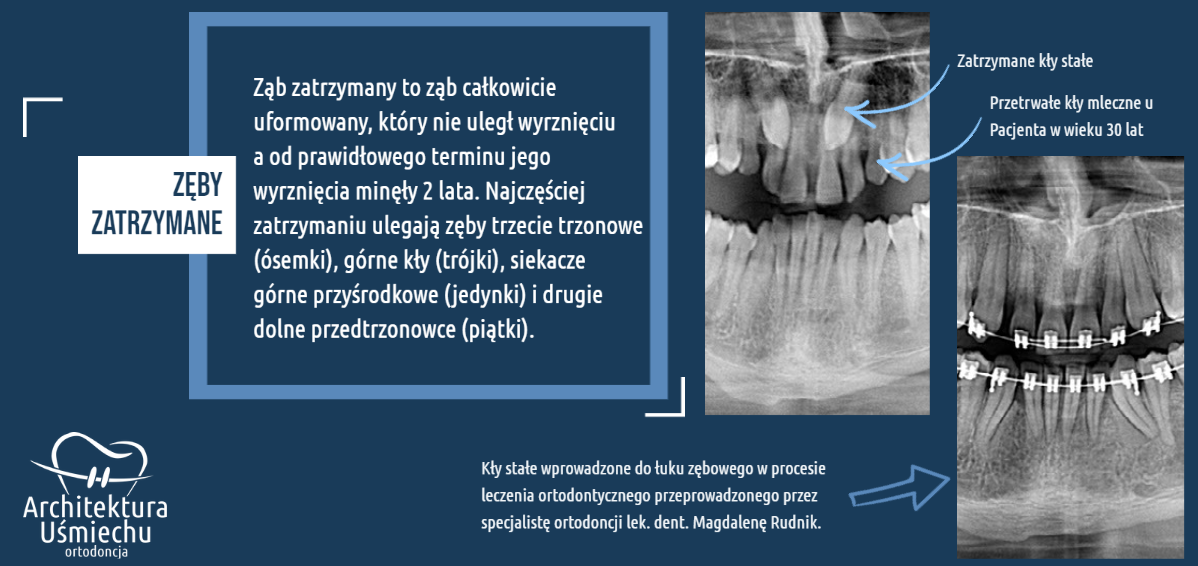 ZĘBY ZATRZYMANE

Ząb zatrzymany to ząb całkowicie uformowany, który nie uległ wyrznięciu a od prawidłowego terminu jego wyrznięcia minęły 2 lata. Najczęściej zatrzymaniu ulegają zęby trzecie trzonowe (ósemki), górne kły (trójki), siekacze górne przyśrodkowe (jedynki) i drugie dolne przedtrzonowce (piątki).

Zatrzymane kły stałe

Przetrwałe kły mleczne u Pacjenta w wieku 30 lat

Kły stałe wprowadzone do łuku zębowego w procesie leczenia ortodontycznego przeprowadzonego przez specjalistę ortodoncji lek. dent. Magdalenę Rudnik.

Architektura Uśmiechu ortodoncja